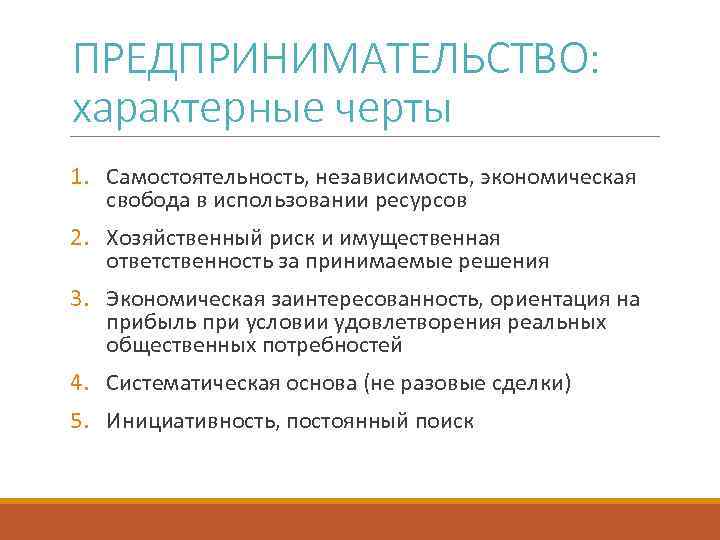 ПРЕДПРИНИМАТЕЛЬСТВО: характерные черты

1. Самостоятельность, независимость, экономическая свобода в использовании ресурсов
2. Хозяйственный риск и имущественная ответственность за принимаемые решения
3. Экономическая заинтересованность, ориентация на прибыль при условии удовлетворения реальных общественных потребностей
4. Систематическая основа (не разовые сделки)
5. Инициативность, постоянный поиск